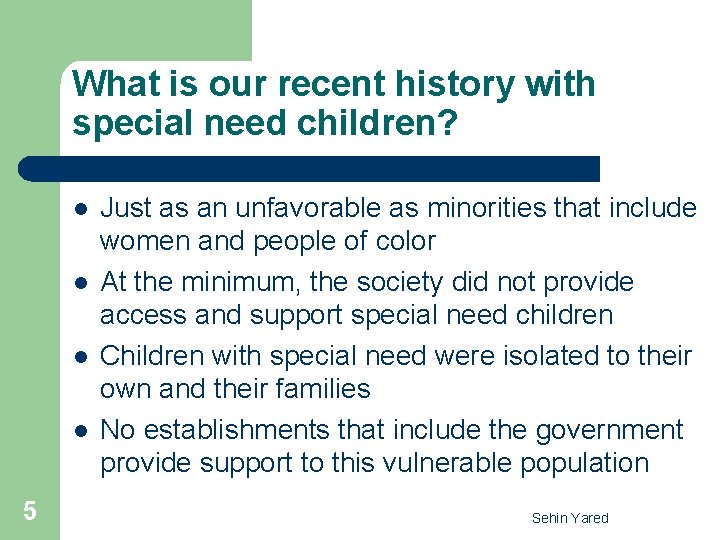 What is our recent history with special need children?

- Just as an unfavorable as minorities that include women and people of color
- At the minimum, the society did not provide access and support special need children
- Children with special need were isolated to their own and their families
- No establishments that include the government provide support to this vulnerable population

5

Sehin Yared